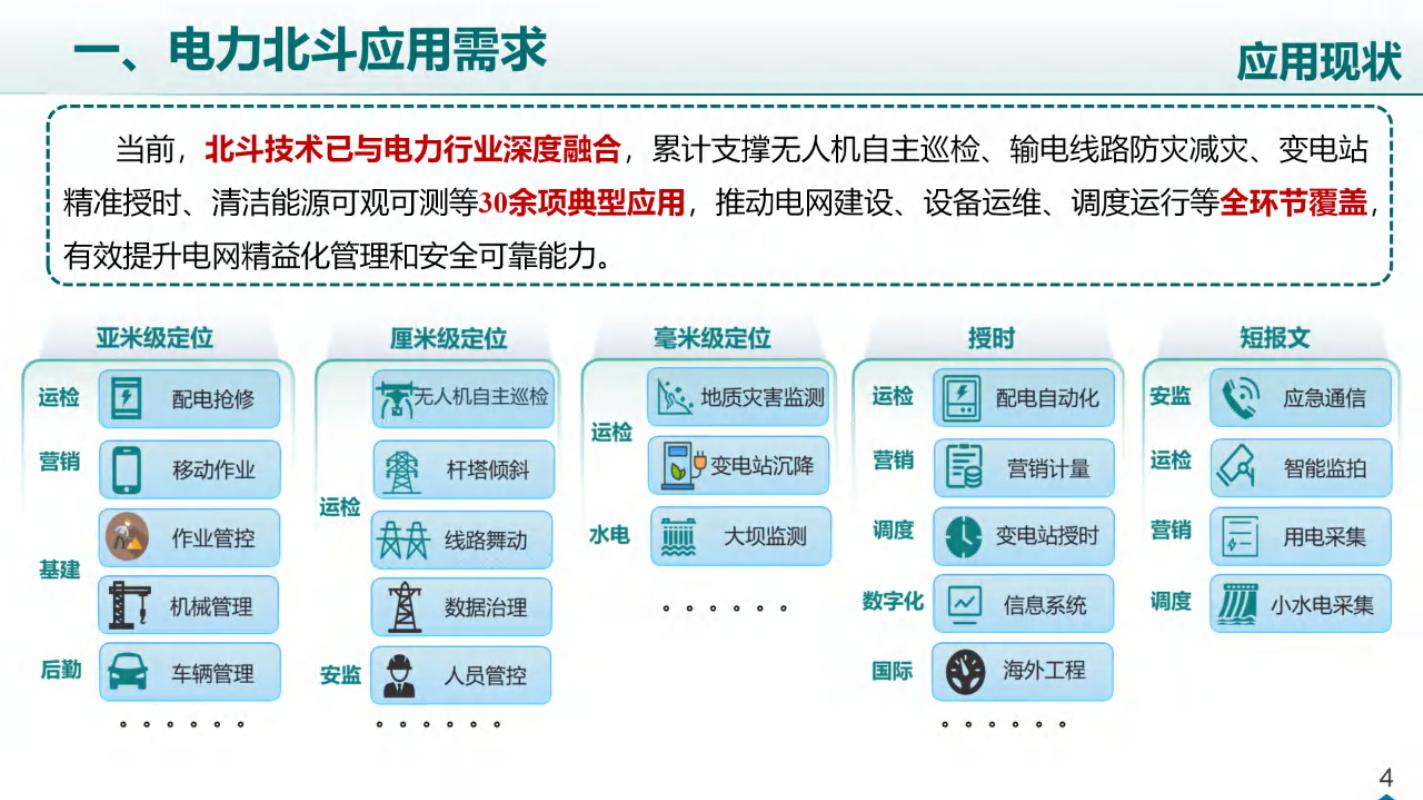 一、电力北斗应用需求

应用现状

当前，北斗技术已与电力行业深度融合，累计支撑无人机自主巡检、输电线路防灾减灾、变电站精准授时、清洁能源可观可测等30余项典型应用，推动电网建设、设备运维、调度运行等全环节覆盖，有效提升电网精益化管理和安全可靠能力。

亚米级定位

运检 配电抢修
营销 移动作业
基建 作业管控
机械管理
后勤 车辆管理
。。。。。。

厘米级定位

运检 无人机自主巡检
杆塔倾斜
线路舞动
数据治理
安监 人员管控
。。。。。。

毫米级定位

运检 地质灾害监测
变电站沉降
水电 大坝监测
。。。。。。

授时

运检 配电自动化
营销 营销计量
调度 变电站授时
数字化 信息系统
国际 海外工程
。。。。。。

短报文

安监 应急通信
运检 智能监拍
营销 用电采集
调度 小水电采集

4